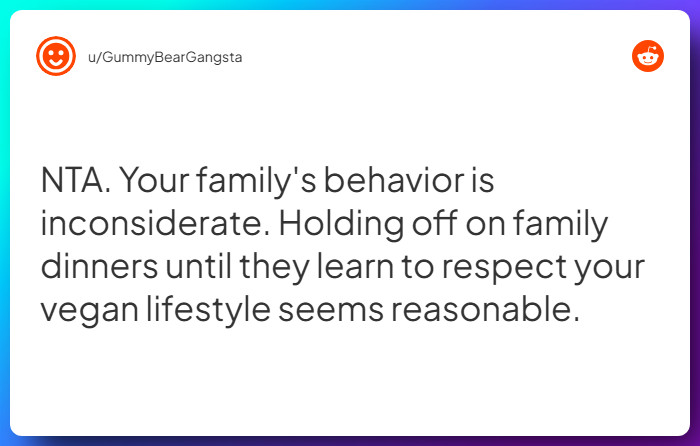 u/GummyBearGangsta

NTA. Your family's behavior is inconsiderate. Holding off on family dinners until they learn to respect your vegan lifestyle seems reasonable.